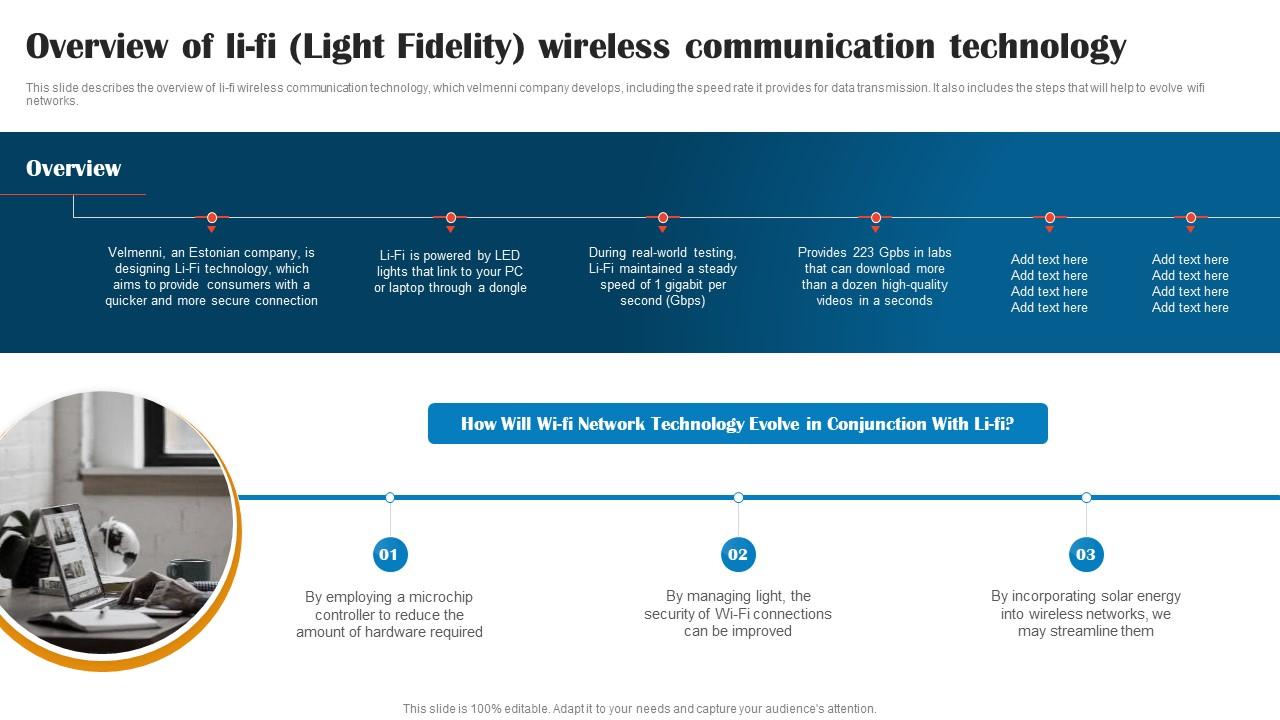 Overview of li-fi (Light Fidelity) wireless communication technology

This slide describes the overview of li-fi wireless communication technology, which velmenni company develops, including the speed rate it provides for data transmission. It also includes the steps that will help to evolve wifi networks.

Overview

Velmenni, an Estonian company, is designing Li-Fi technology, which aims to provide consumers with a quicker and more secure connection

Li-Fi is powered by LED lights that link to your PC or laptop through a dongle

During real-world testing, Li-Fi maintained a steady speed of 1 gigabit per second (Gbps)

Provides 223 Gpbs in labs that can download more than a dozen high-quality videos in a seconds

Add text here
Add text here
Add text here
Add text here

Add text here
Add text here
Add text here
Add text here

How Will Wi-fi Network Technology Evolve in Conjunction With Li-fi?

01
By employing a microchip controller to reduce the amount of hardware required

02
By managing light, the security of Wi-Fi connections can be improved

03
By incorporating solar energy into wireless networks, we may streamline them

This slide is 100% editable. Adapt it to your needs and capture your audience's attention.